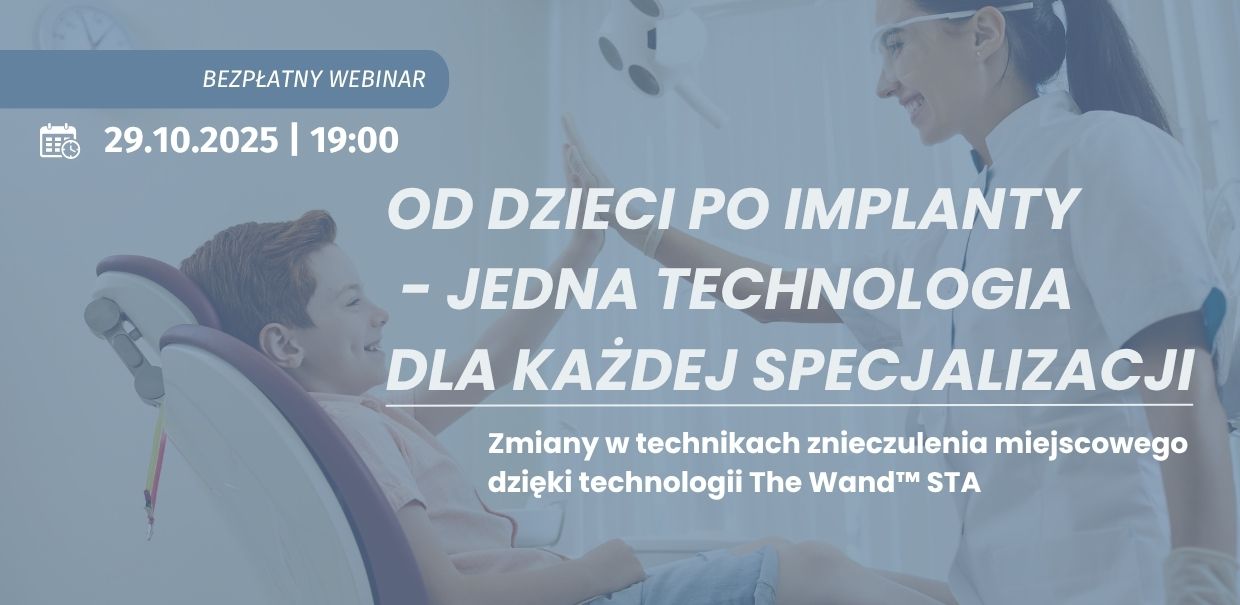 BEZPŁATNY WEBINAR

29.10.2025 | 19:00

OD DZIECI PO IMPLANTY - JEDNA TECHNOLOGIA DLA KAŻDEJ SPECJALIZACJI

Zmiany w technikach znieczulenia miejscowego dzięki technologii The Wand™ STA